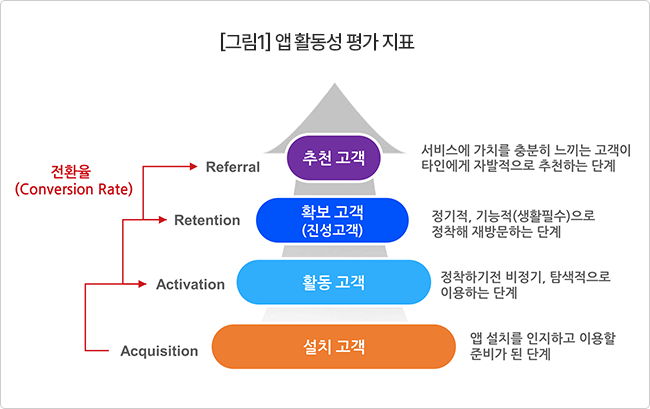 [그림1] 앱 활동성 평가 지표

전환율
(Conversion Rate)

Referral
추천 고객
서비스에 가치를 충분히 느끼는 고객이 타인에게 자발적으로 추천하는 단계

Retention
확보 고객
(진성고객)
정기적, 기능적(생활필수)으로 정착해 재방문하는 단계

Activation
활동 고객
정착하기전 비정기, 탐색적으로 이용하는 단계

Acquisition
설치 고객
앱 설치를 인지하고 이용할 준비가 된 단계